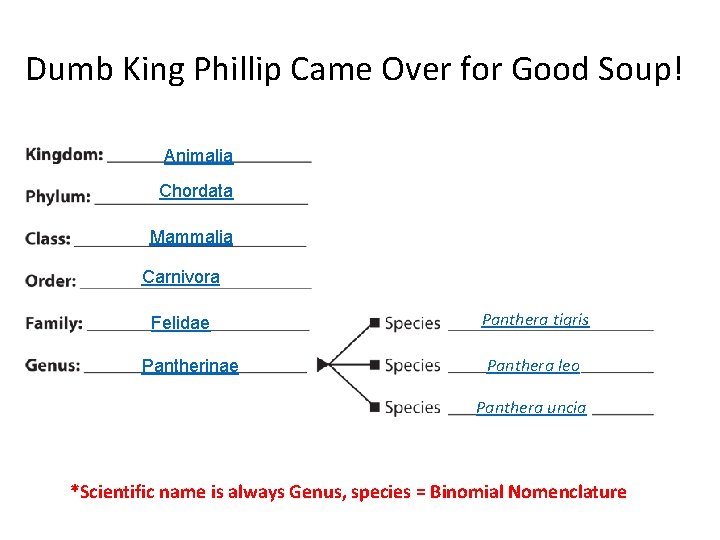 Dumb King Phillip Came Over for Good Soup!

Kingdom: Animalia

Phylum: Chordata

Class: Mammalia

Order: Carnivora

Family: Felidae

Genus: Pantherinae

Species Panthera tigris

Species Panthera leo

Species Panthera uncia

*Scientific name is always Genus, species = Binomial Nomenclature